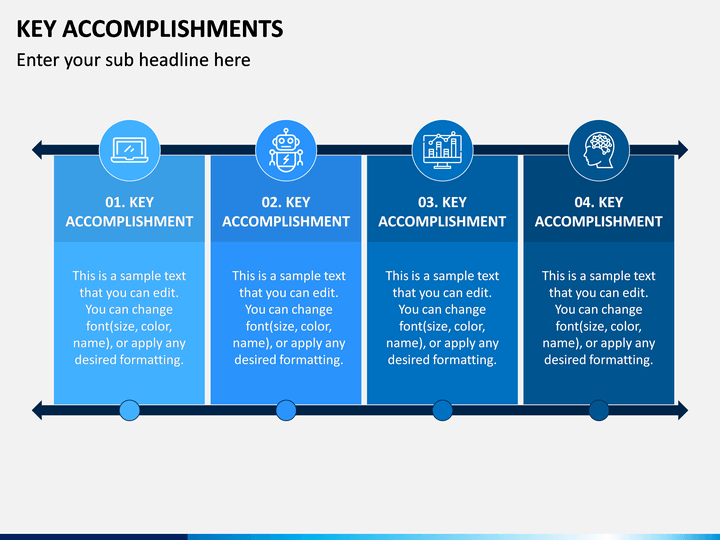 KEY ACCOMPLISHMENTS

Enter your sub headline here

01. KEY ACCOMPLISHMENT

This is a sample text that you can edit. You can change font(size, color, name), or apply any desired formatting.

02. KEY ACCOMPLISHMENT

This is a sample text that you can edit. You can change font(size, color, name), or apply any desired formatting.

03. KEY ACCOMPLISHMENT

This is a sample text that you can edit. You can change font(size, color, name), or apply any desired formatting.

04. KEY ACCOMPLISHMENT

This is a sample text that you can edit. You can change font(size, color, name), or apply any desired formatting.